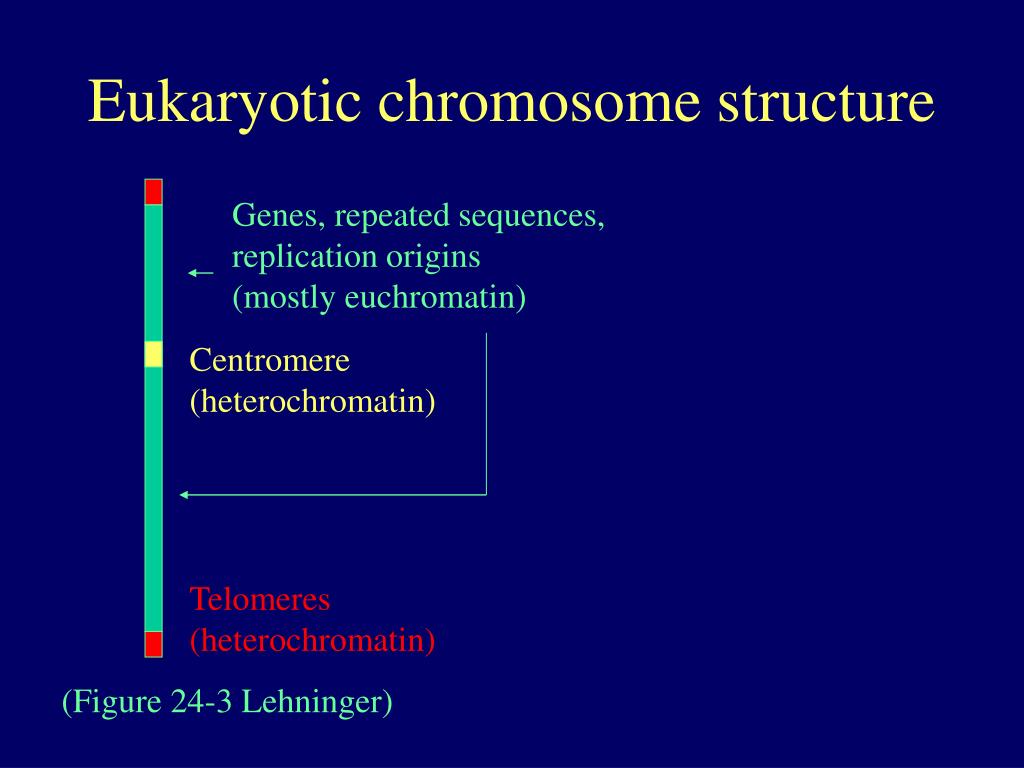 Eukaryotic chromosome structure

Genes, repeated sequences, replication origins (mostly euchromatin)

Centromere (heterochromatin)

Telomeres (heterochromatin)

(Figure 24-3 Lehninger)